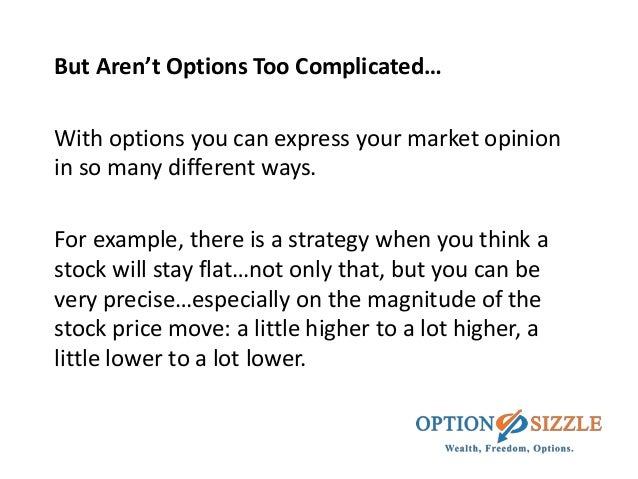 But Aren't Options Too Complicated…

With options you can express your market opinion in so many different ways.

For example, there is a strategy when you think a stock will stay flat…not only that, but you can be very precise…especially on the magnitude of the stock price move: a little higher to a lot higher, a little lower to a lot lower.

OPTION SIZZLE
Wealth, Freedom, Options.